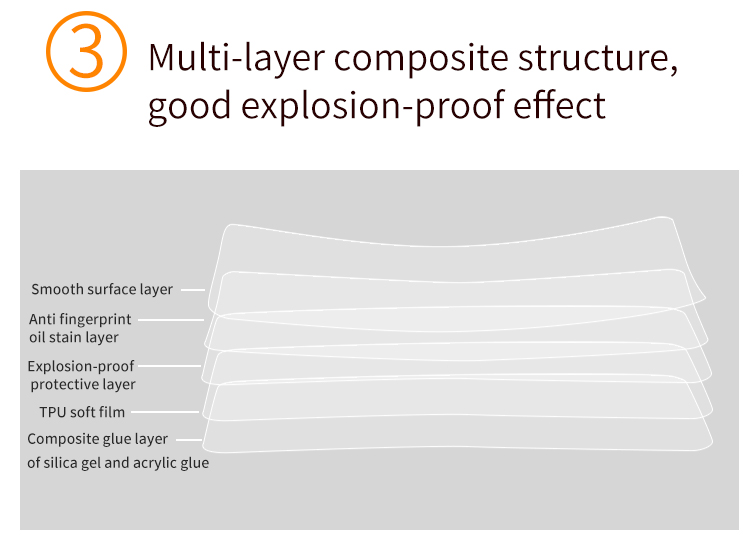 ③ Multi-layer composite structure, good explosion-proof effect

Smooth surface layer

Anti fingerprint oil stain layer

Explosion-proof protective layer

TPU soft film

Composite glue layer of silica gel and acrylic glue